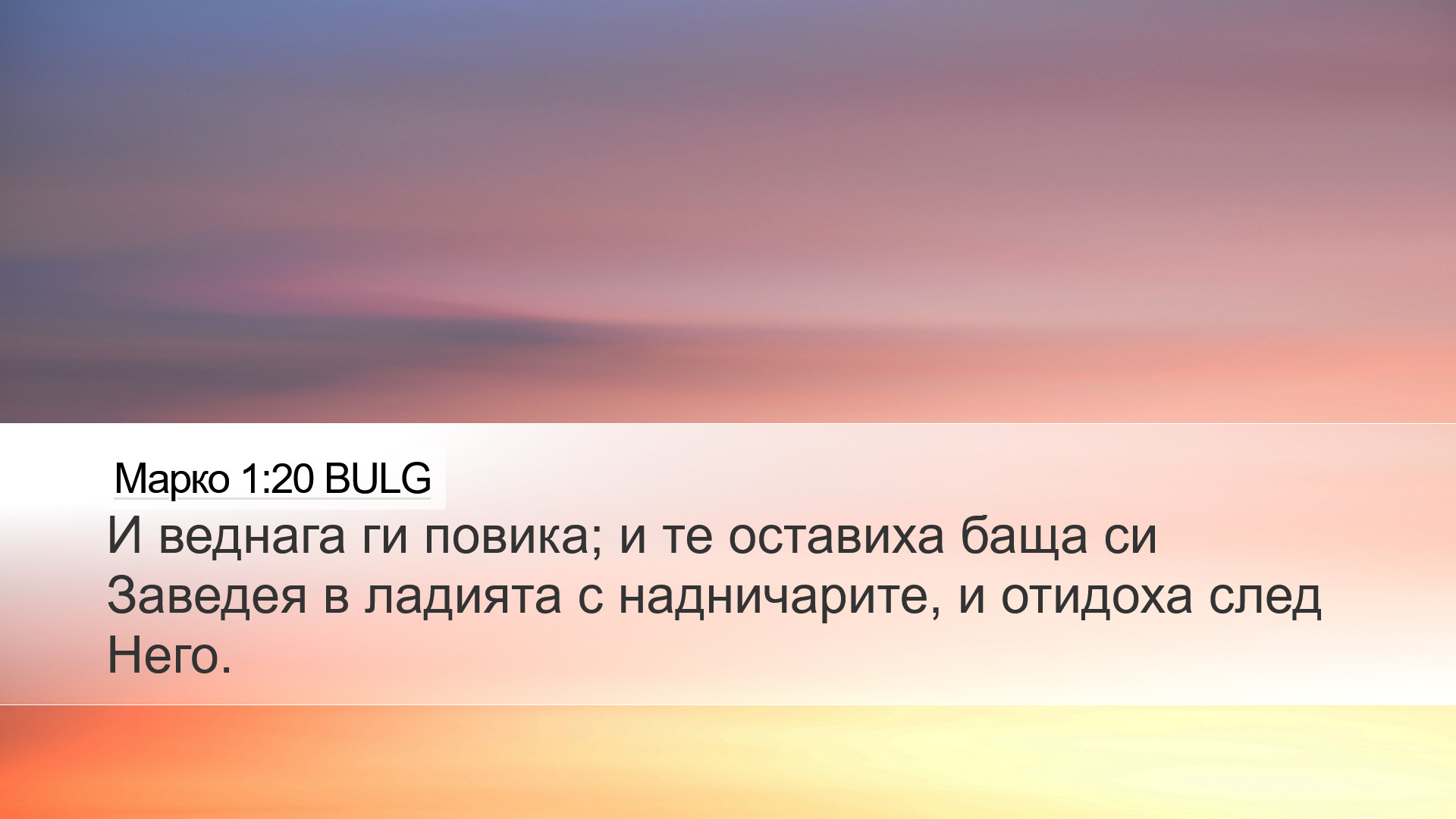 Марко 1:20 BULG

И веднага ги повика; и те оставиха баща си Заведея в ладията с надничарите, и отидоха след Него.